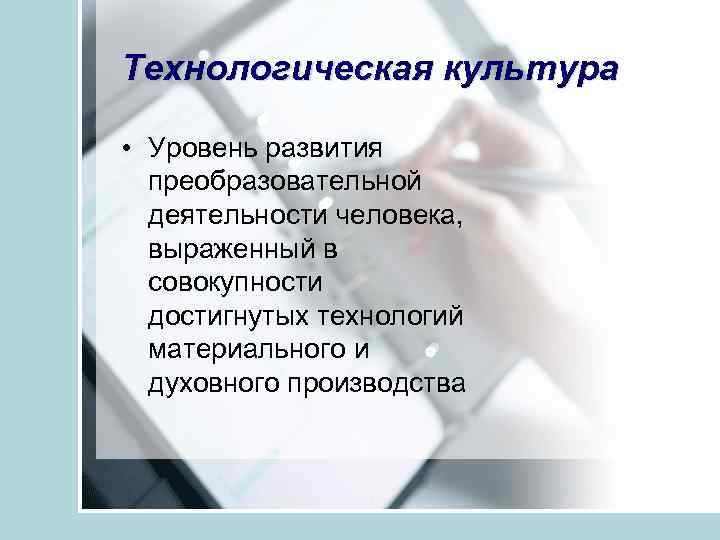 Технологическая культура

• Уровень развития преобразовательной деятельности человека, выраженный в совокупности достигнутых технологий материального и духовного производства